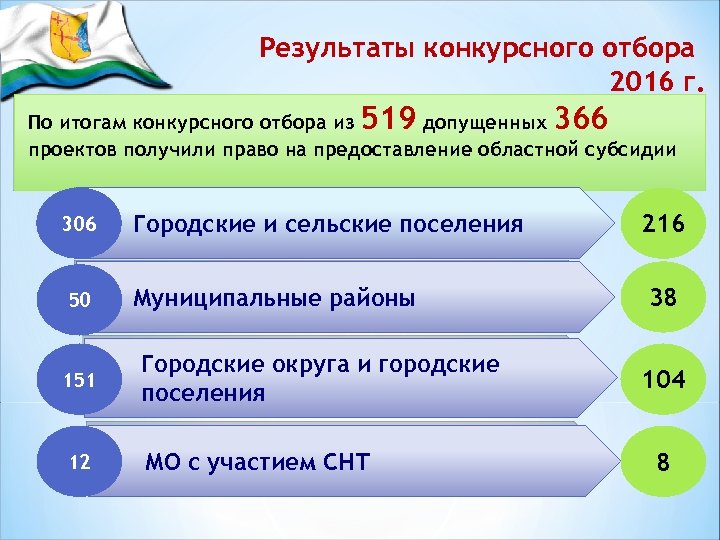 Результаты конкурсного отбора 2016 г.

По итогам конкурсного отбора из 519 допущенных 366 проектов получили право на предоставление областной субсидии

306 Городские и сельские поселения 216

50 Муниципальные районы 38

151 Городские округа и городские поселения 104

12 МО с участием СНТ 8